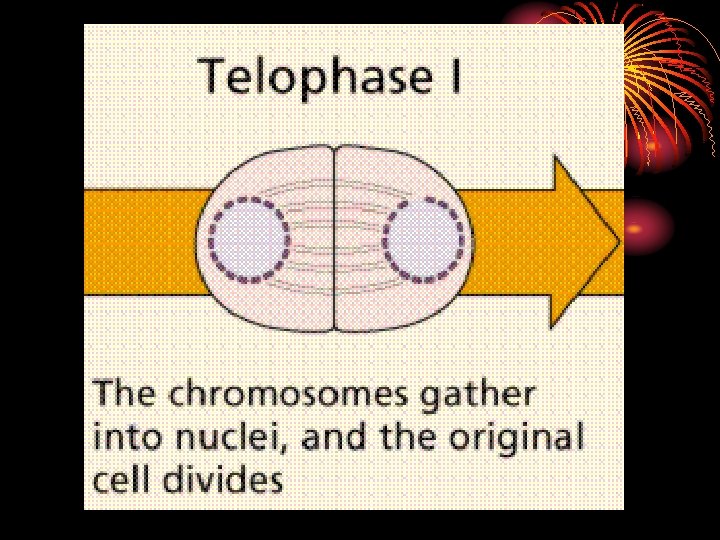 Telophase I

The chromosomes gather into nuclei, and the original cell divides